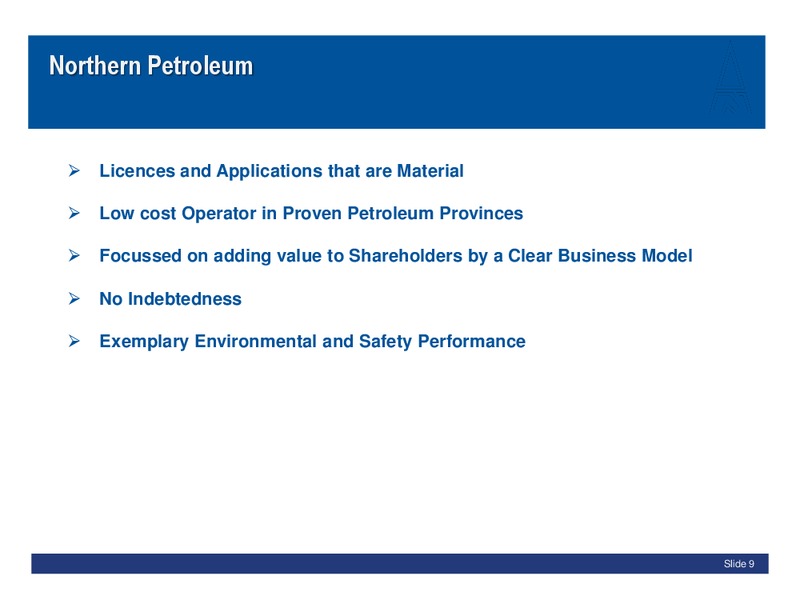 Northern Petroleum

➢ Licences and Applications that are Material

➢ Low cost Operator in Proven Petroleum Provinces

➢ Focussed on adding value to Shareholders by a Clear Business Model

➢ No Indebtedness

➢ Exemplary Environmental and Safety Performance

Slide 9